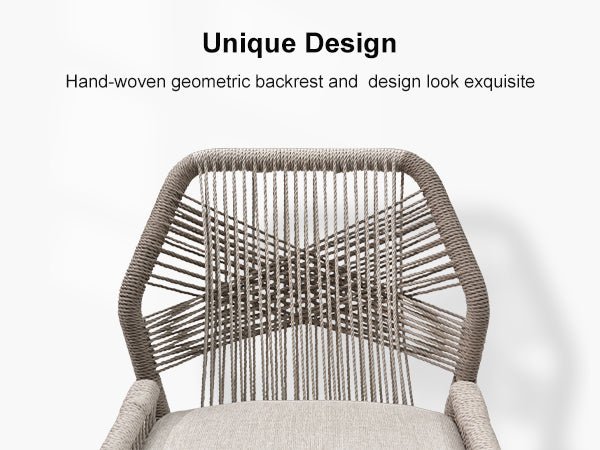 Unique Design

Hand-woven geometric backrest and  design look exquisite